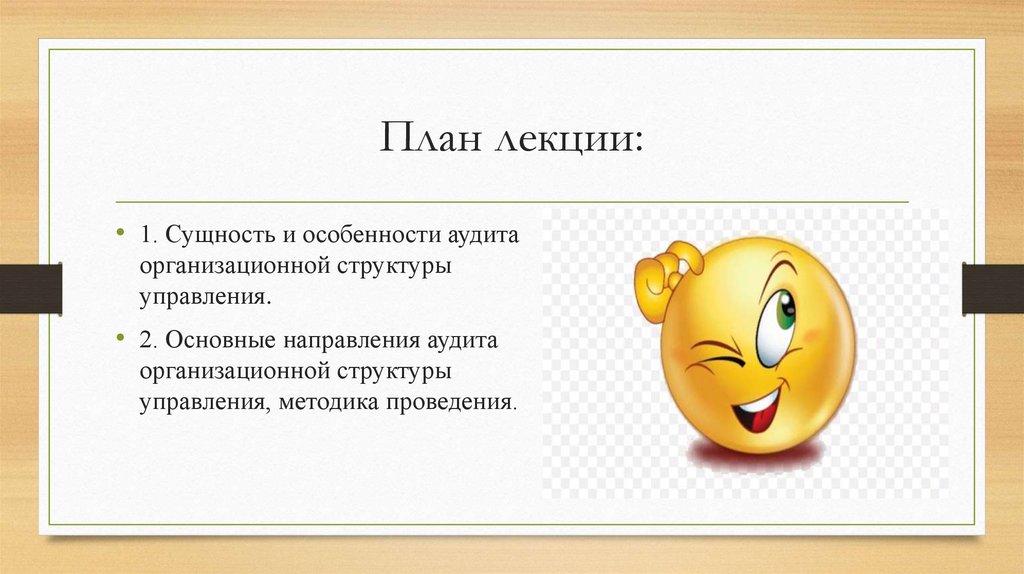 План лекции:

• 1. Сущность и особенности аудита организационной структуры управления.

• 2. Основные направления аудита организационной структуры управления, методика проведения.